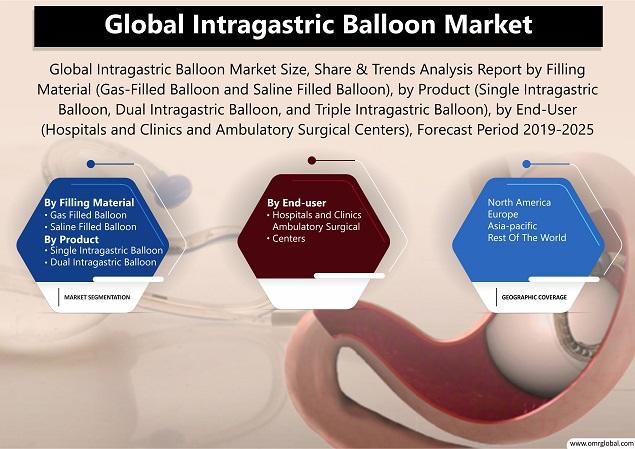 Global Intragastric Balloon Market

Global Intragastric Balloon Market Size, Share & Trends Analysis Report by Filling Material (Gas-Filled Balloon and Saline Filled Balloon), by Product (Single Intragastric Balloon, Dual Intragastric Balloon, and Triple Intragastric Balloon), by End-User (Hospitals and Clinics and Ambulatory Surgical Centers), Forecast Period 2019-2025

By Filling Material
• Gas Filled Balloon
• Saline Filled Balloon
By Product
• Single Intragastric Balloon
• Dual Intragastric Balloon

MARKET SEGMENTATION

By End-user
• Hospitals and Clinics Ambulatory Surgical
• Centers

North America
Europe
Asia-pacific
Rest Of The World

GEOGRAPHIC COVERAGE

www.omrglobal.com